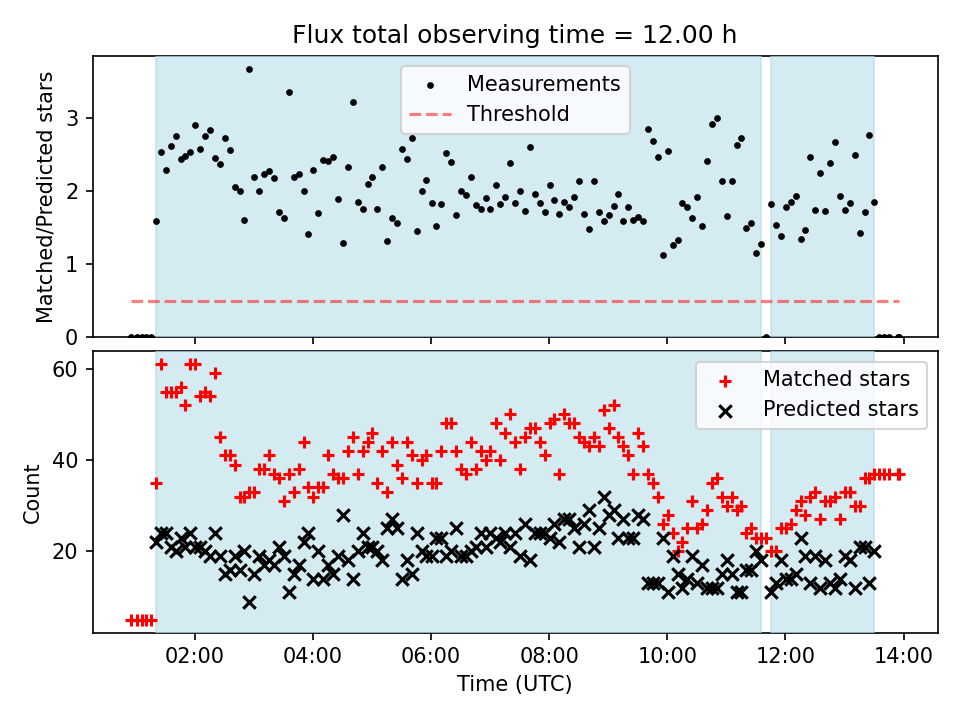 Flux total observing time = 12.00 h

Matched/Predicted stars

3
2
1
0

Measurements
Threshold

Count

60
40
20

Matched stars
Predicted stars

02:00
04:00
06:00
08:00
10:00
12:00
14:00

Time (UTC)